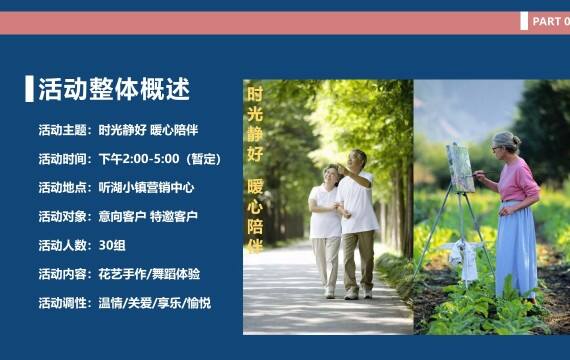 PART 0

活动整体概述

活动主题：时光静好 暖心陪伴

活动时间：下午2:00-5:00（暂定）

活动地点：听湖小镇营销中心

活动对象：意向客户 特邀客户

活动人数：30组

活动内容：花艺手作/舞蹈体验

活动调性：温情/关爱/享乐/愉悦

时光静好

暖心陪伴